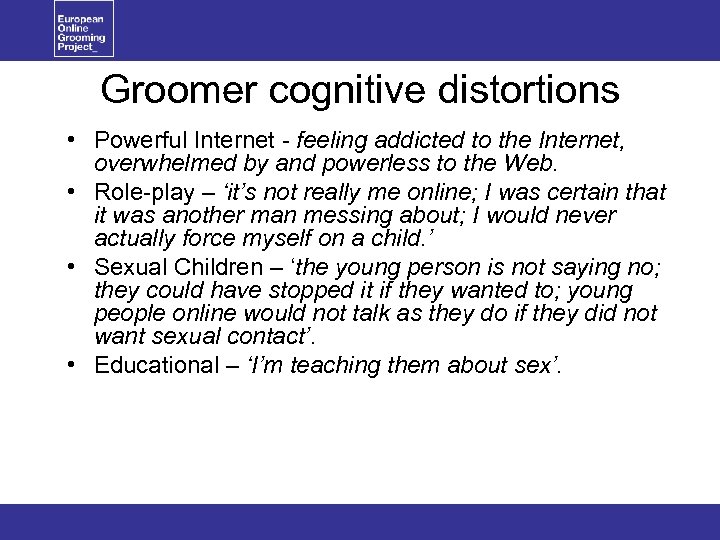 European Online Grooming Project_

Groomer cognitive distortions

• Powerful Internet - feeling addicted to the Internet, overwhelmed by and powerless to the Web.
• Role-play – ‘it’s not really me online; I was certain that it was another man messing about; I would never actually force myself on a child.’
• Sexual Children – ‘the young person is not saying no; they could have stopped it if they wanted to; young people online would not talk as they do if they did not want sexual contact’.
• Educational – ‘I’m teaching them about sex’.